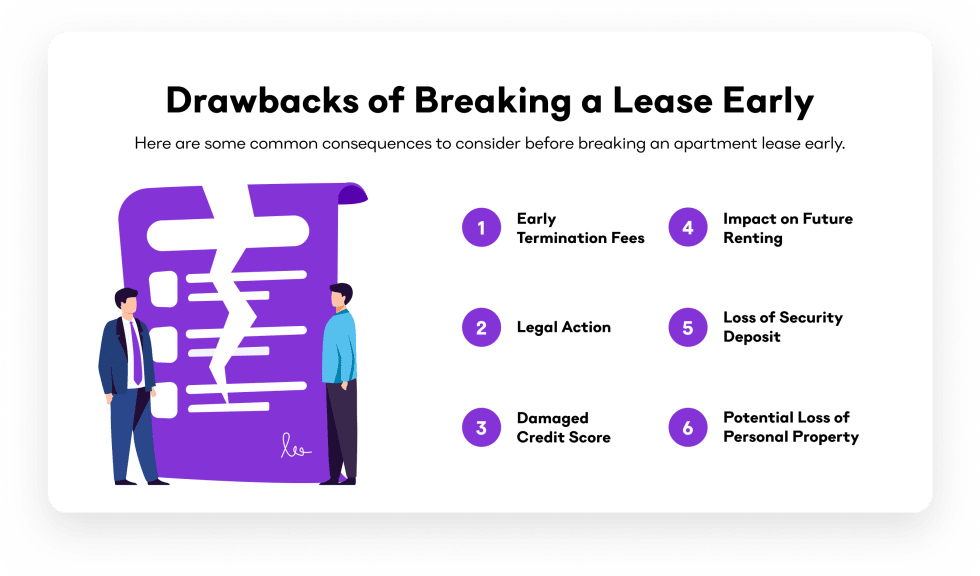 Drawbacks of Breaking a Lease Early

Here are some common consequences to consider before breaking an apartment lease early.

1 Early Termination Fees

2 Legal Action

3 Damaged Credit Score

4 Impact on Future Renting

5 Loss of Security Deposit

6 Potential Loss of Personal Property